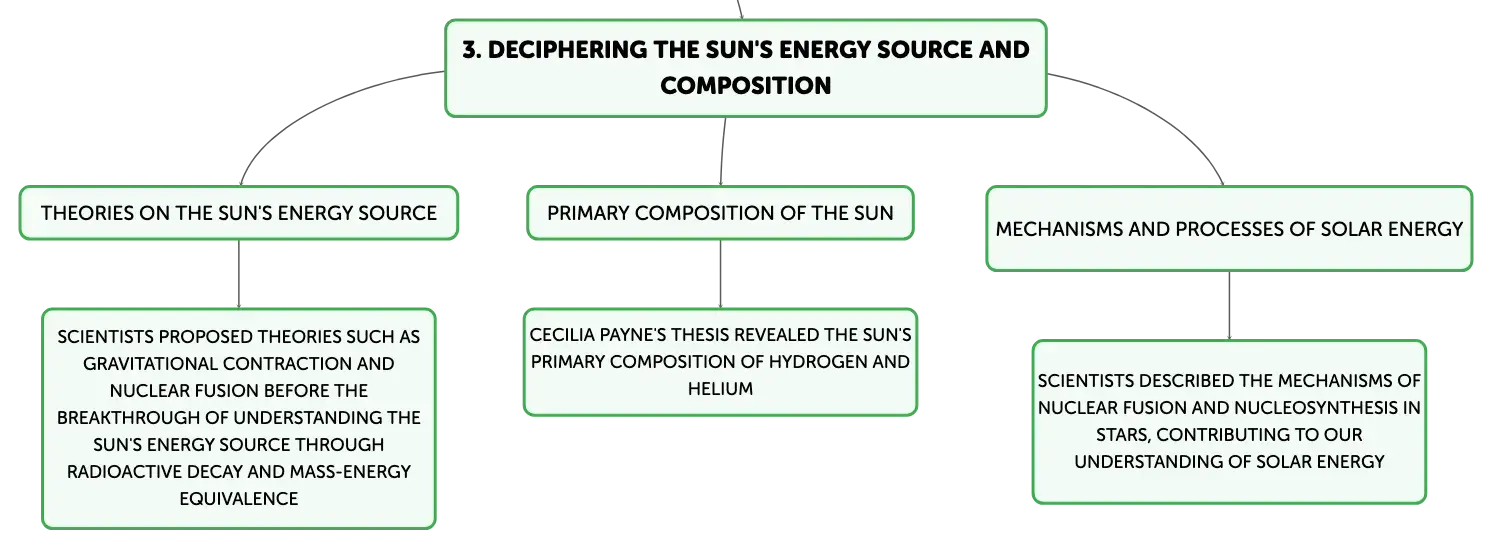 3. DECIPHERING THE SUN'S ENERGY SOURCE AND COMPOSITION

THEORIES ON THE SUN'S ENERGY SOURCE

SCIENTISTS PROPOSED THEORIES SUCH AS GRAVITATIONAL CONTRACTION AND NUCLEAR FUSION BEFORE THE BREAKTHROUGH OF UNDERSTANDING THE SUN'S ENERGY SOURCE THROUGH RADIOACTIVE DECAY AND MASS-ENERGY EQUIVALENCE

PRIMARY COMPOSITION OF THE SUN

CECILIA PAYNE'S THESIS REVEALED THE SUN'S PRIMARY COMPOSITION OF HYDROGEN AND HELIUM

MECHANISMS AND PROCESSES OF SOLAR ENERGY

SCIENTISTS DESCRIBED THE MECHANISMS OF NUCLEAR FUSION AND NUCLEOSYNTHESIS IN STARS, CONTRIBUTING TO OUR UNDERSTANDING OF SOLAR ENERGY